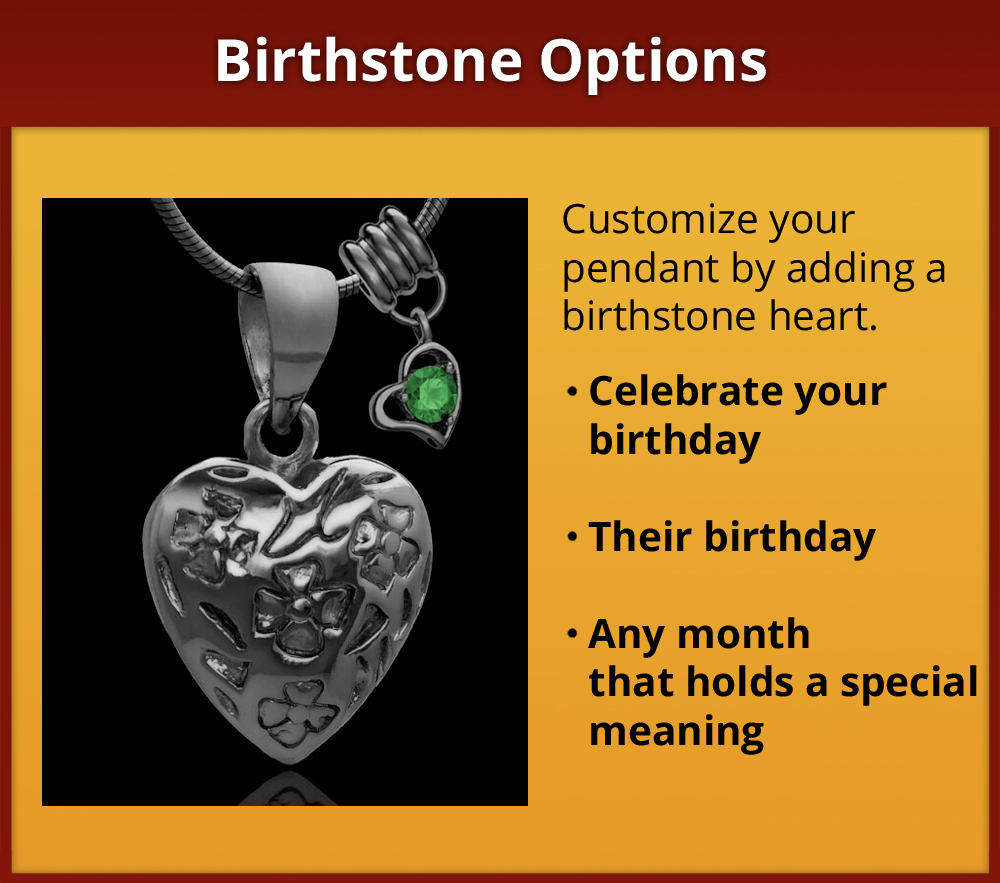 Birthstone Options

Customize your pendant by adding a birthstone heart.

• Celebrate your birthday

• Their birthday

• Any month that holds a special meaning